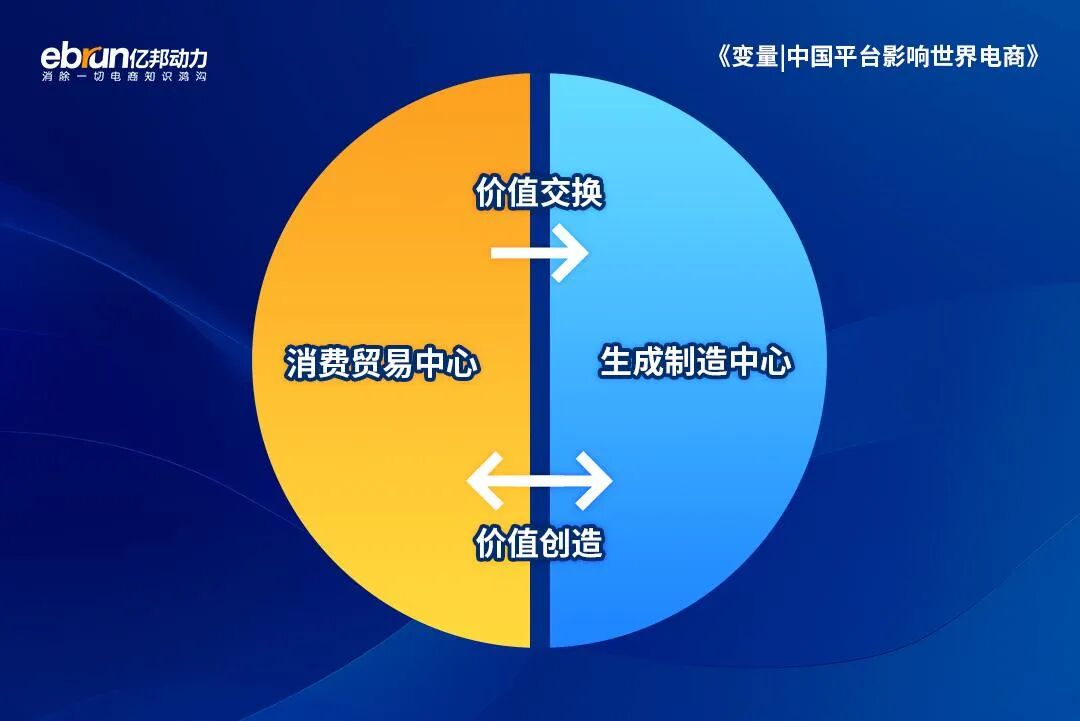 ebrun亿邦动力
消除一切电商知识鸿沟

《变量|中国平台影响世界电商》

价值交换

消费贸易中心

生成制造中心

价值创造